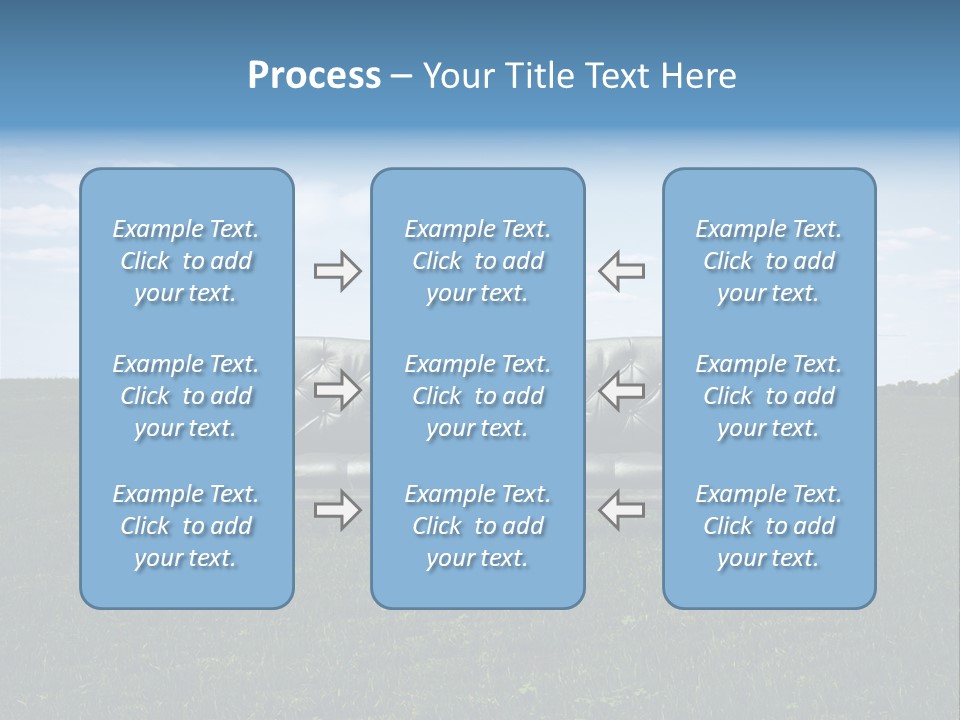 Process – Your Title Text Here

Example Text. Click to add your text.

Example Text. Click to add your text.

Example Text. Click to add your text.

Example Text. Click to add your text.

Example Text. Click to add your text.

Example Text. Click to add your text.

Example Text. Click to add your text.

Example Text. Click to add your text.

Example Text. Click to add your text.